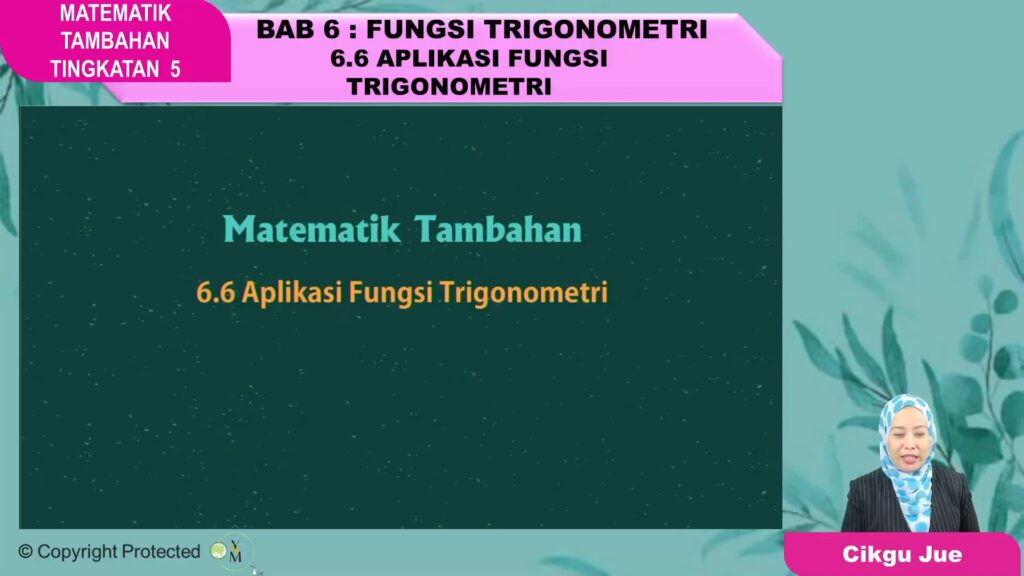 MATEMATIK TAMBAHAN TINGKATAN 5

BAB 6 : FUNGSI TRIGONOMETRI
6.6 APLIKASI FUNGSI TRIGONOMETRI

Matematik Tambahan

6.6 Aplikasi Fungsi Trigonometri

© Copyright Protected

Cikgu Jue